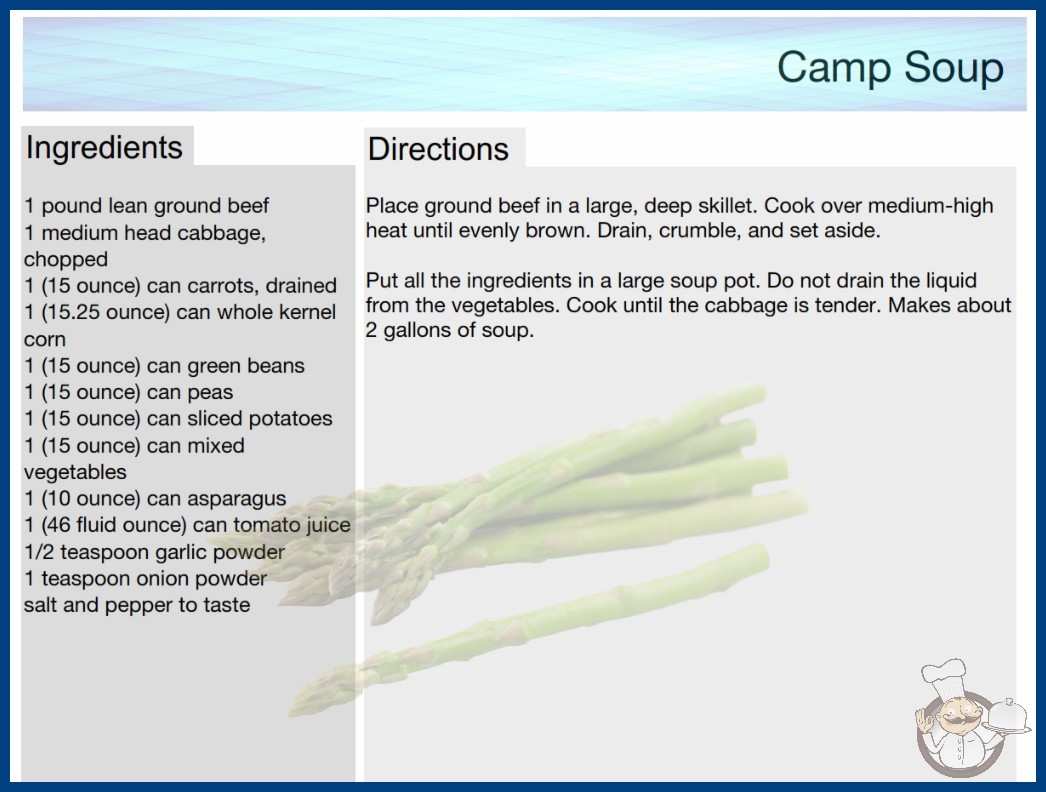 Camp Soup

Ingredients

1 pound lean ground beef
1 medium head cabbage, chopped
1 (15 ounce) can carrots, drained
1 (15.25 ounce) can whole kernel corn
1 (15 ounce) can green beans
1 (15 ounce) can peas
1 (15 ounce) can sliced potatoes
1 (15 ounce) can mixed vegetables
1 (10 ounce) can asparagus
1 (46 fluid ounce) can tomato juice
1/2 teaspoon garlic powder
1 teaspoon onion powder
salt and pepper to taste

Directions

Place ground beef in a large, deep skillet. Cook over medium-high heat until evenly brown. Drain, crumble, and set aside.

Put all the ingredients in a large soup pot. Do not drain the liquid from the vegetables. Cook until the cabbage is tender. Makes about 2 gallons of soup.